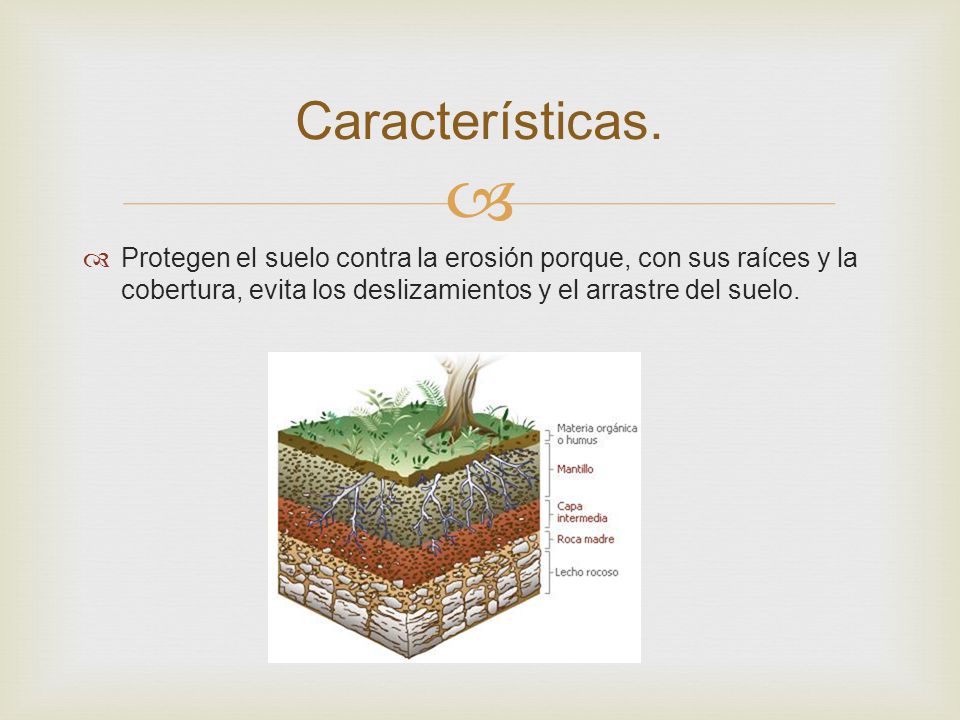 Características.

Protegen el suelo contra la erosión porque, con sus raíces y la cobertura, evita los deslizamientos y el arrastre del suelo.

Materia orgánica o humus
Mantillo
Capa intermedia
Roca madre
Lecho rocoso